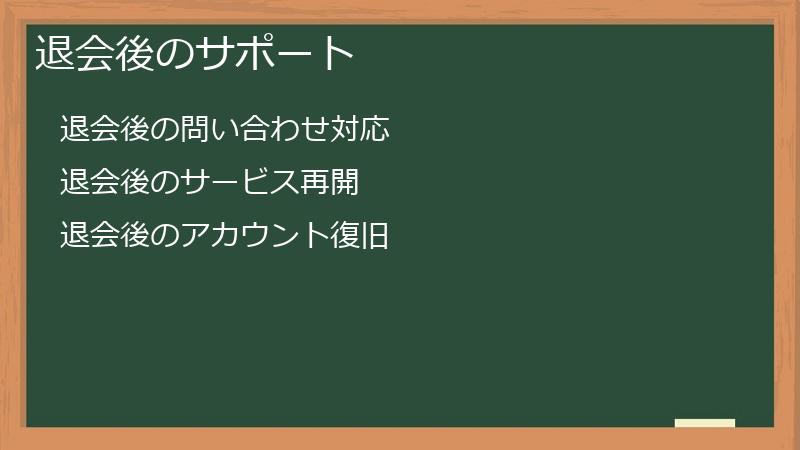 退会後のサポート

退会後の問い合わせ対応

退会後のサービス再開

退会後のアカウント復旧